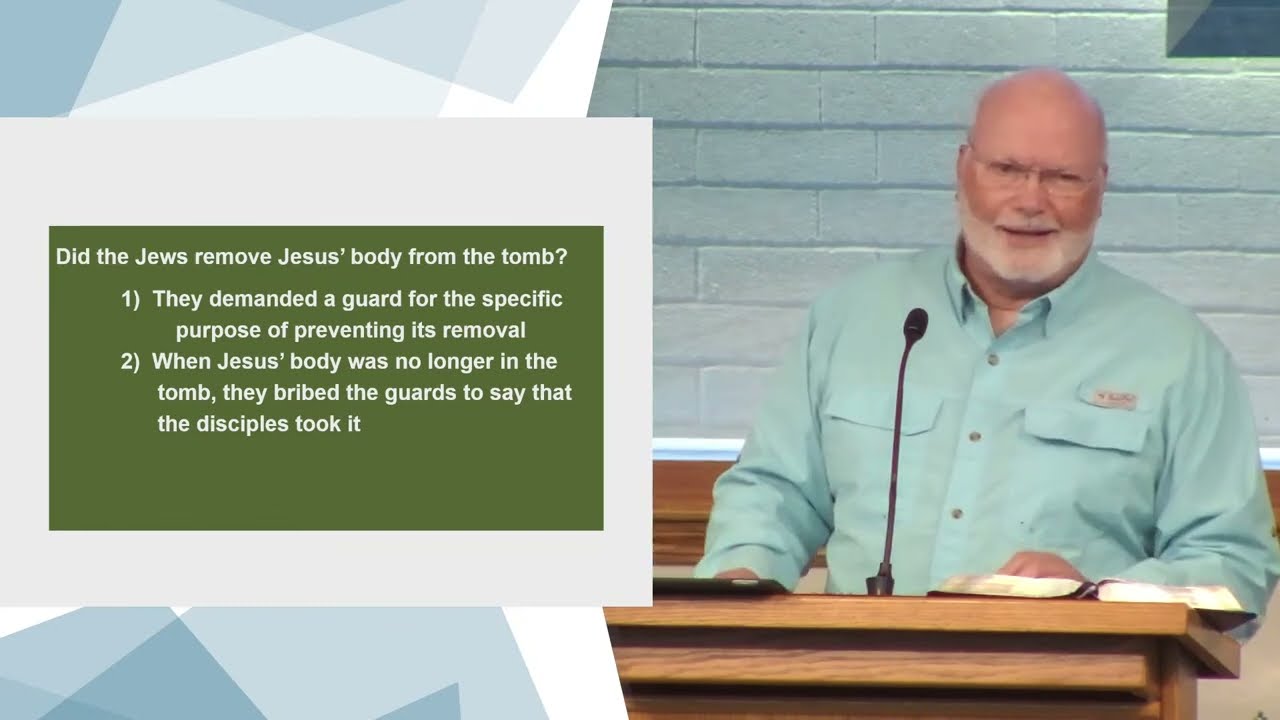 Did the Jews remove Jesus' body from the tomb?

1) They demanded a guard for the specific purpose of preventing its removal

2) When Jesus' body was no longer in the tomb, they bribed the guards to say that the disciples took it